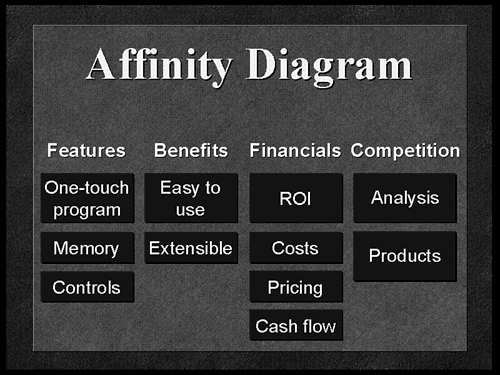 Affinity Diagram

Features

One-touch program

Memory

Controls

Benefits

Easy to use

Extensible

Financials

ROI

Costs

Pricing

Cash flow

Competition

Analysis

Products